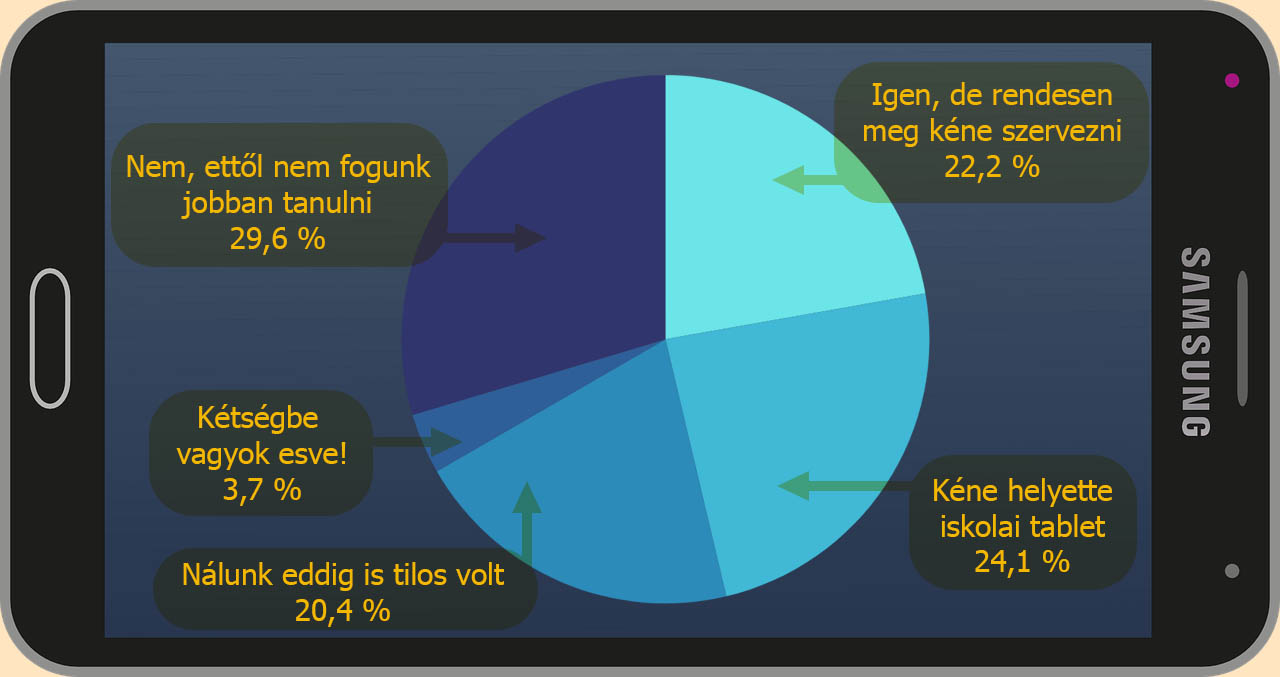 Nem, ettől nem fogunk jobban tanulni
29,6 %

Igen, de rendesen meg kéne szervezni
22,2 %

Kétségbe vagyok esve!
3,7 %

Kéne helyette iskolai tablet
24,1 %

Nálunk eddig is tilos volt
20,4 %

SAMSUNG